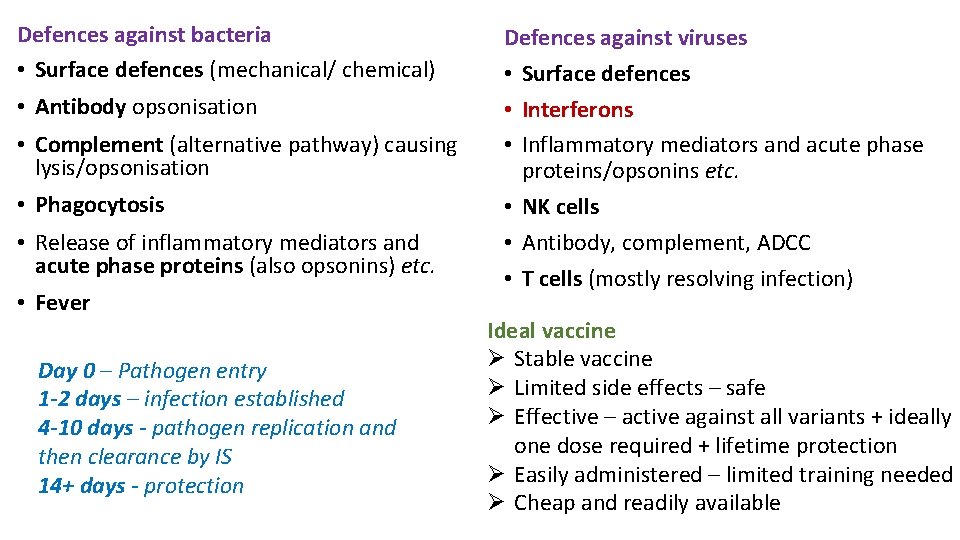 Defences against bacteria
• Surface defences (mechanical/ chemical)
• Antibody opsonisation
• Complement (alternative pathway) causing lysis/opsonisation
• Phagocytosis
• Release of inflammatory mediators and acute phase proteins (also opsonins) etc.
• Fever

Day 0 – Pathogen entry
1-2 days – infection established
4-10 days - pathogen replication and then clearance by IS
14+ days - protection

Defences against viruses
• Surface defences
• Interferons
• Inflammatory mediators and acute phase proteins/opsonins etc.
• NK cells
• Antibody, complement, ADCC
• T cells (mostly resolving infection)

Ideal vaccine
➢ Stable vaccine
➢ Limited side effects – safe
➢ Effective – active against all variants + ideally one dose required + lifetime protection
➢ Easily administered – limited training needed
➢ Cheap and readily available